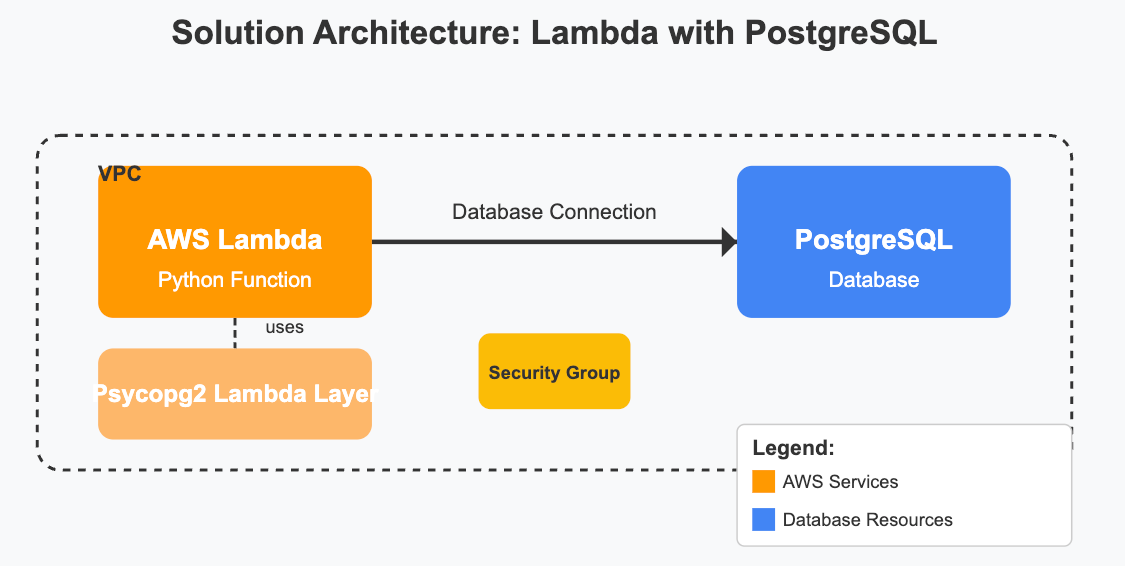 Solution Architecture: Lambda with PostgreSQL

VPC

AWS Lambda
Python Function

Database Connection

PostgreSQL
Database

uses

Psycopg2 Lambda Layer

Security Group

Legend:
AWS Services
Database Resources